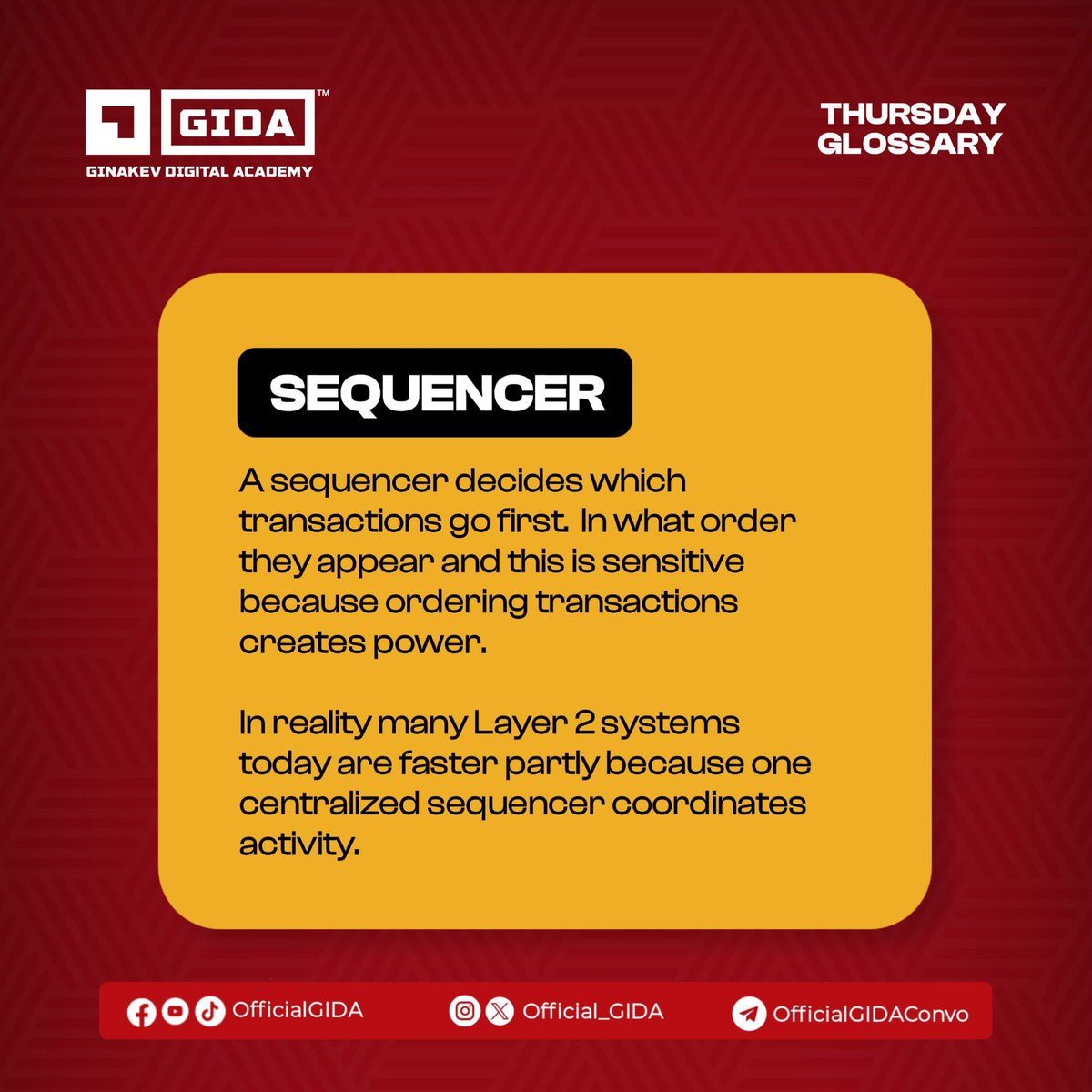 GIDA™
GINAKEV DIGITAL ACADEMY

THURSDAY GLOSSARY

SEQUENCER

A sequencer decides which transactions go first. In what order they appear and this is sensitive because ordering transactions creates power.

In reality many Layer 2 systems today are faster partly because one centralized sequencer coordinates activity.

OfficialGIDA Official_GIDA OfficialGIDAConvo